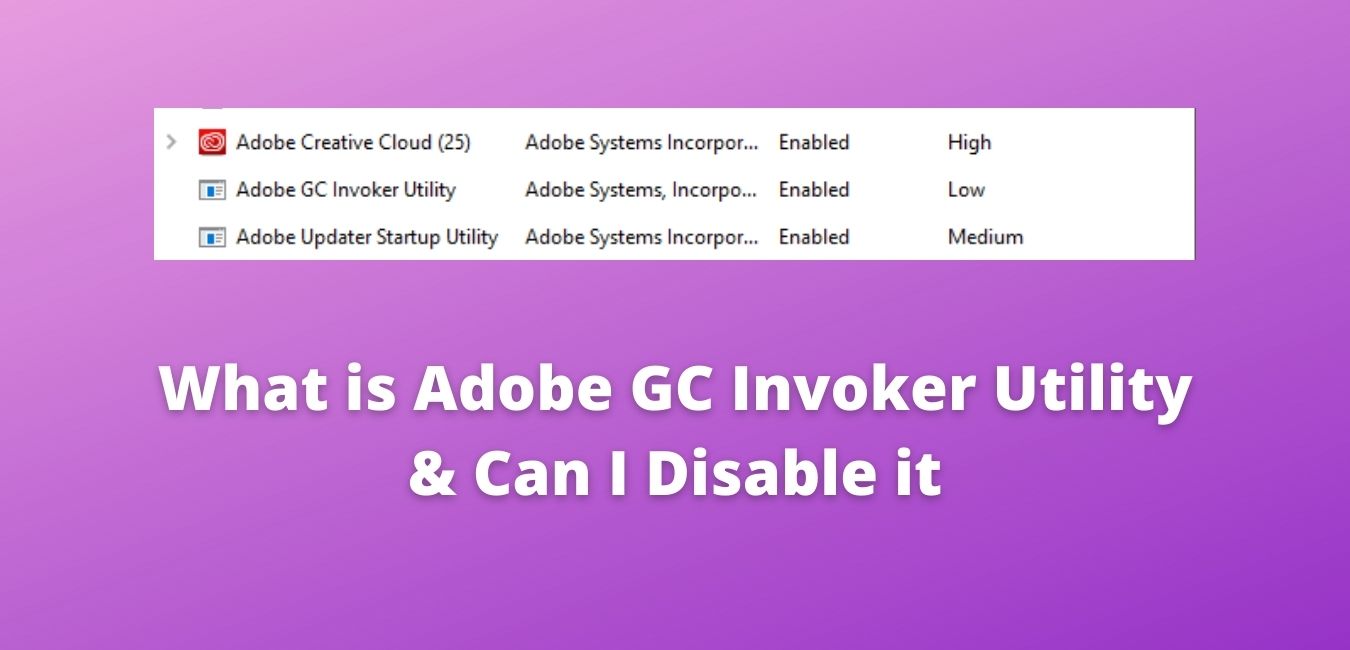 | | | | |
|---|---|---|---|
| Adobe Creative Cloud (25) | Adobe Systems Incorpor... | Enabled | High |
| Adobe GC Invoker Utility | Adobe Systems, Incorpo... | Enabled | Low |
| Adobe Updater Startup Utility | Adobe Systems Incorpor... | Enabled | Medium |

What is Adobe GC Invoker Utility & Can I Disable it